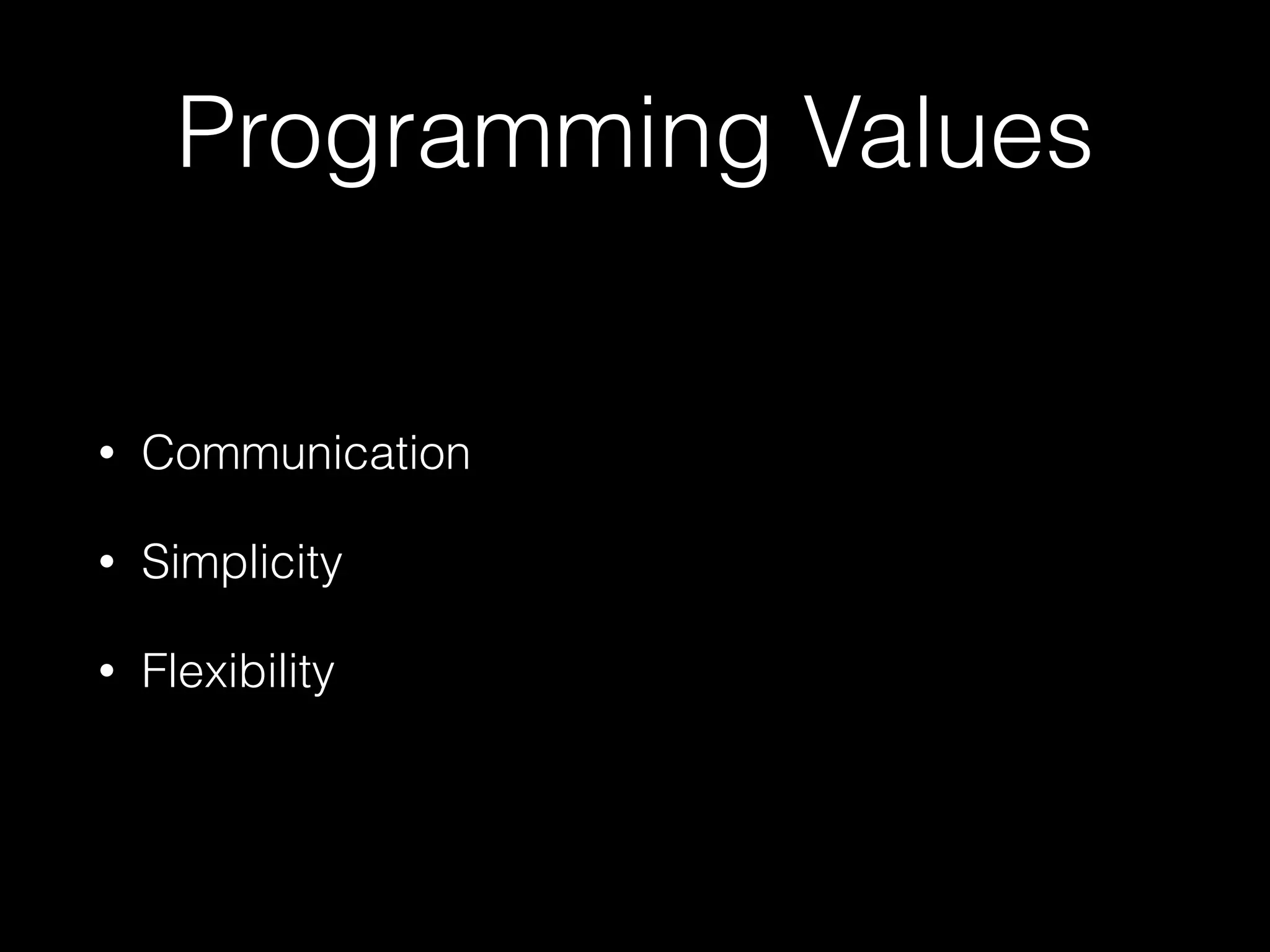 Programming Values

• Communication

• Simplicity

• Flexibility